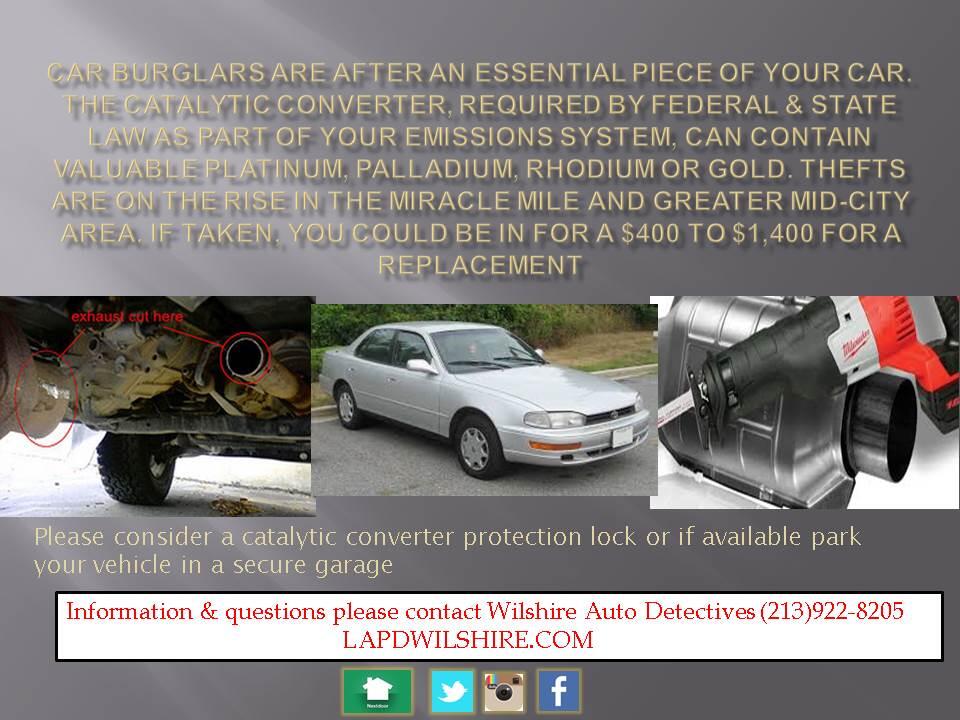 CAR BURGLARS ARE AFTER AN ESSENTIAL PIECE OF YOUR CAR. THE CATALYTIC CONVERTER, REQUIRED BY FEDERAL & STATE LAW AS PART OF YOUR EMISSIONS SYSTEM, CAN CONTAIN VALUABLE PLATINUM, PALLADIUM, RHODIUM OR GOLD. THEFTS ARE ON THE RISE IN THE MIRACLE MILE AND GREATER MID-CITY AREA. IF TAKEN, YOU COULD BE IN FOR A $400 TO $1,400 FOR A REPLACEMENT

exhaust cut here

Milwaukee

Please consider a catalytic converter protection lock or if available park your vehicle in a secure garage

Information & questions please contact Wilshire Auto Detectives (213)922-8205
LAPDWILSHIRE.COM

Nextdoor